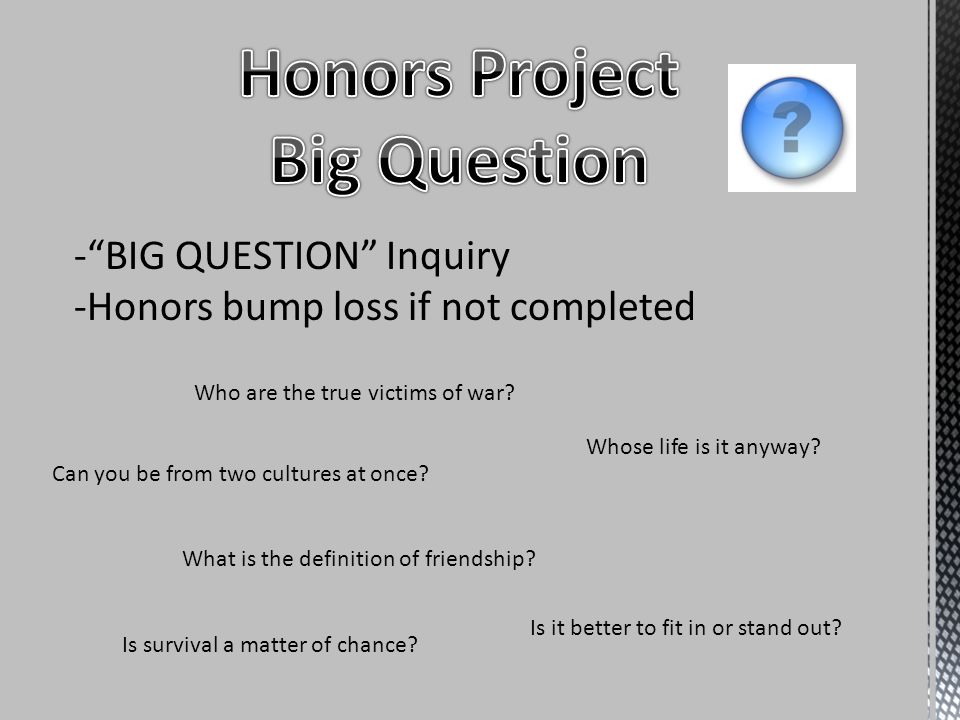 Honors Project
Big Question

?

-"BIG QUESTION" Inquiry
-Honors bump loss if not completed

Who are the true victims of war?

Whose life is it anyway?

Can you be from two cultures at once?

What is the definition of friendship?

Is it better to fit in or stand out?

Is survival a matter of chance?